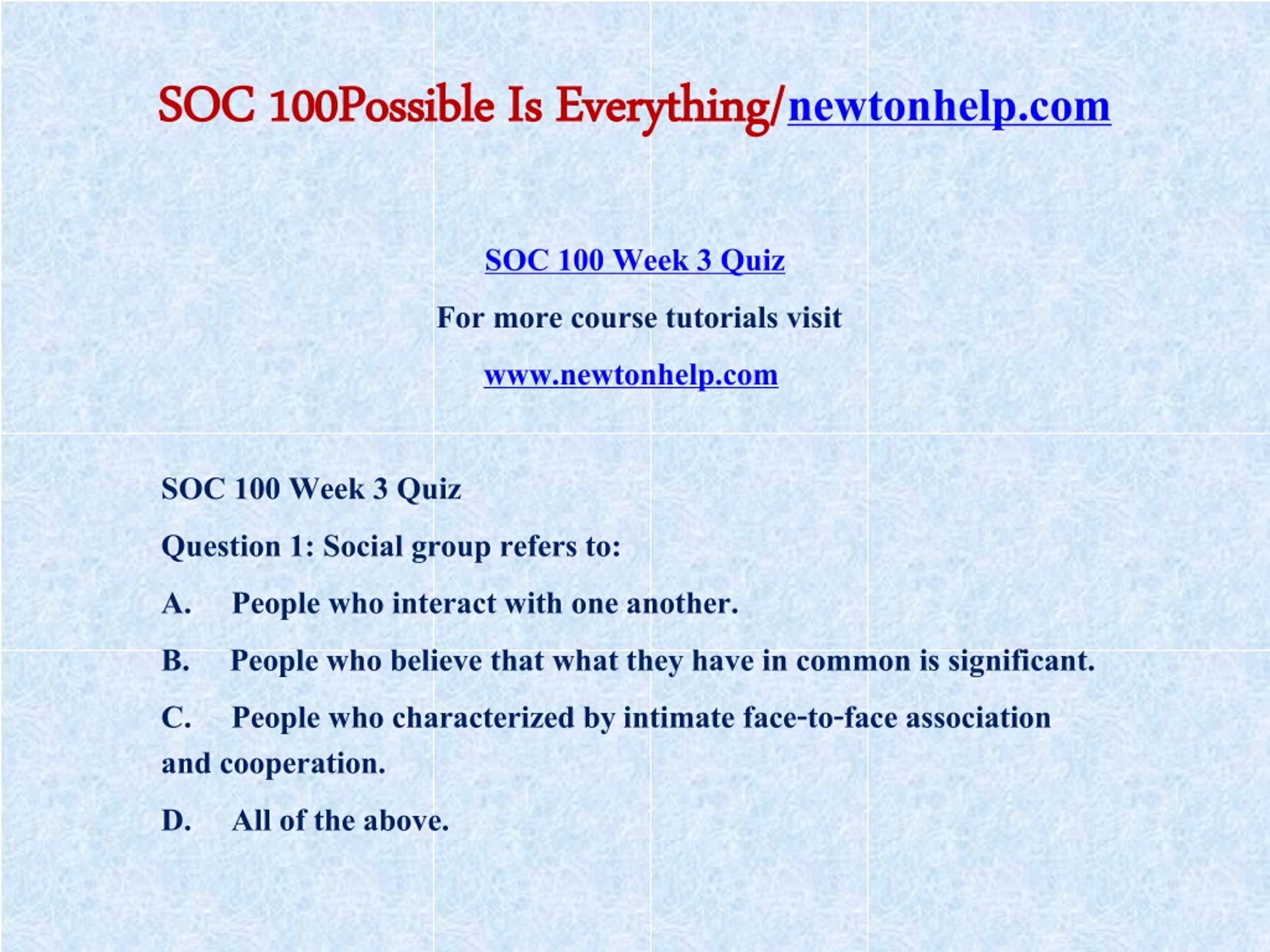 SOC 100Possible Is Everything/newtonhelp.com

SOC 100 Week 3 Quiz

For more course tutorials visit

www.newtonhelp.com

SOC 100 Week 3 Quiz

Question 1: Social group refers to:

A. People who interact with one another.

B. People who believe that what they have in common is significant.

C. People who characterized by intimate face-to-face association and cooperation.

D. All of the above.